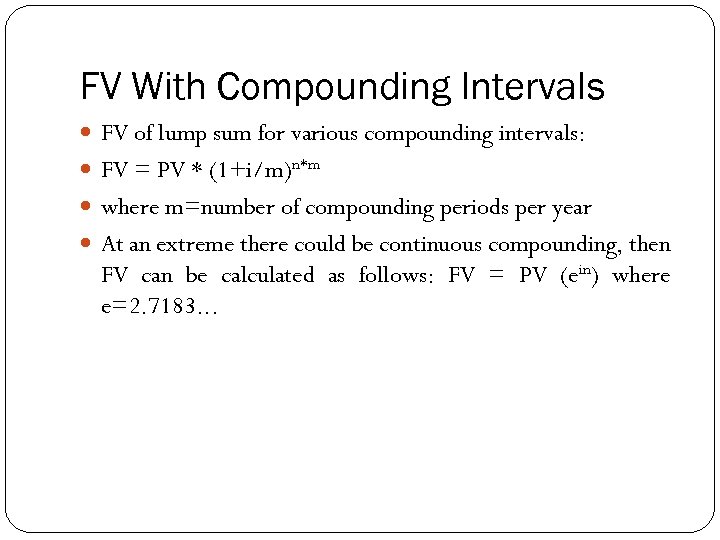 FV With Compounding Intervals

- FV of lump sum for various compounding intervals:
- $FV = PV * (1+i/m)^{n*m}$
- where m=number of compounding periods per year
- At an extreme there could be continuous compounding, then FV can be calculated as follows: $FV = PV (e^{in})$ where e=2.7183…